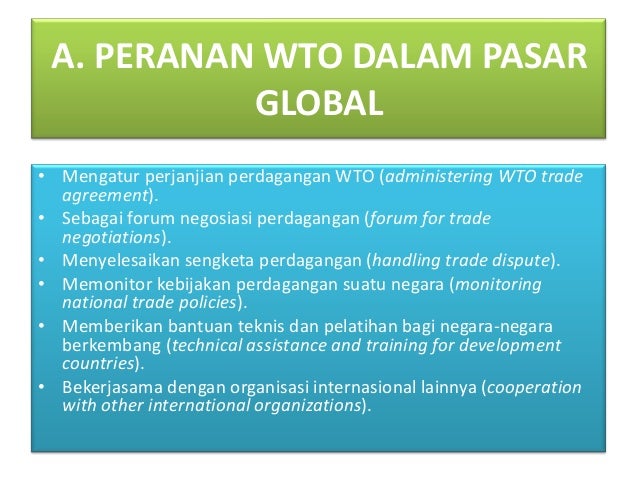 A. PERANAN WTO DALAM PASAR GLOBAL

• Mengatur perjanjian perdagangan WTO (administering WTO trade agreement).
• Sebagai forum negosiasi perdagangan (forum for trade negotiations).
• Menyelesaikan sengketa perdagangan (handling trade dispute).
• Memonitor kebijakan perdagangan suatu negara (monitoring national trade policies).
• Memberikan bantuan teknis dan pelatihan bagi negara-negara berkembang (technical assistance and training for development countries).
• Bekerjasama dengan organisasi internasional lainnya (cooperation with other international organizations).